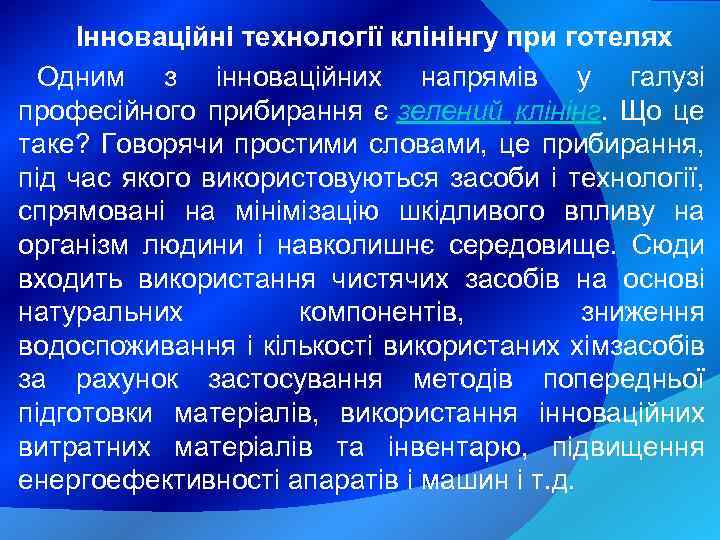 Інноваційні технології клінінгу при готелях

Одним з інноваційних напрямів у галузі професійного прибирання є зелений клінінг. Що це таке? Говорячи простими словами, це прибирання, під час якого використовуються засоби і технології, спрямовані на мінімізацію шкідливого впливу на організм людини і навколишнє середовище. Сюди входить використання чистячих засобів на основі натуральних компонентів, зниження водоспоживання і кількості використаних хімзасобів за рахунок застосування методів попередньої підготовки матеріалів, використання інноваційних витратних матеріалів та інвентарю, підвищення енергоефективності апаратів і машин і т.д.